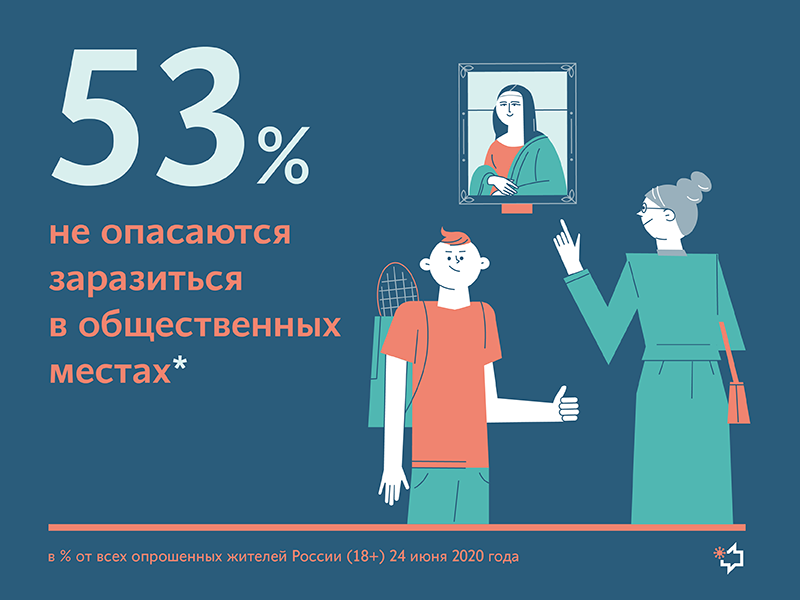 53%

не опасаются заразиться в общественных местах*

в % от всех опрошенных жителей России (18+) 24 июня 2020 года